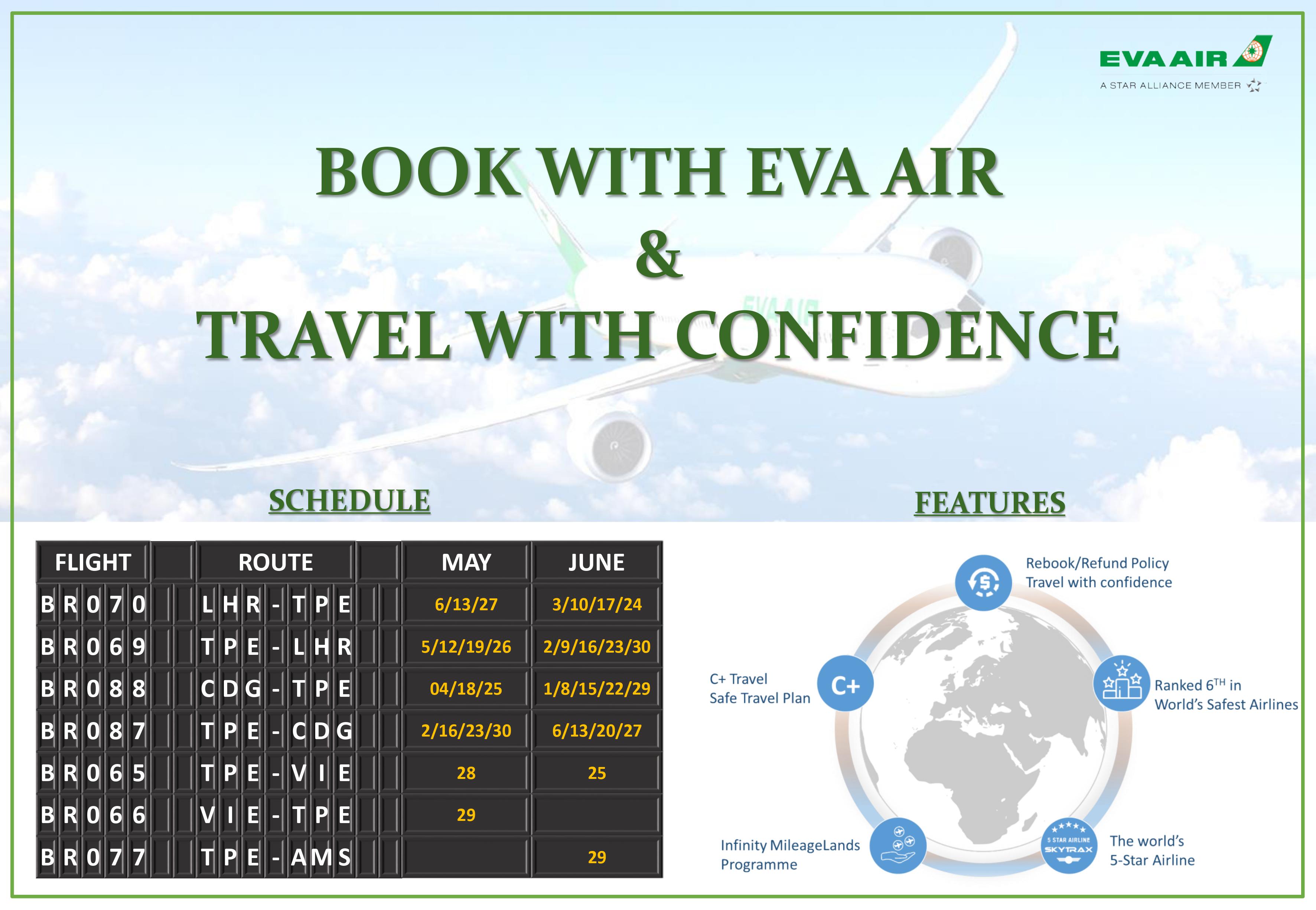 EVA AIR
A STAR ALLIANCE MEMBER

BOOK WITH EVA AIR
&
TRAVEL WITH CONFIDENCE

SCHEDULE

| FLIGHT | ROUTE | MAY | JUNE |
|---|---|---|---|
| BR070 | LHR-TPE | 6/13/27 | 3/10/17/24 |
| BR069 | TPE-LHR | 5/12/19/26 | 2/9/16/23/30 |
| BR088 | CDG-TPE | 04/18/25 | 1/8/15/22/29 |
| BR087 | TPE-CDG | 2/16/23/30 | 6/13/20/27 |
| BR065 | TPE-VIE | 28 | 25 |
| BR066 | VIE-TPE | 29 | |
| BR077 | TPE-AMS | | 29 |

FEATURES

Rebook/Refund Policy
Travel with confidence

C+ Travel
Safe Travel Plan

C+

Ranked 6$^{TH}$ in
World's Safest Airlines

Infinity MileageLands
Programme

5 STAR AIRLINE
SKYTRAX

The world's
5-Star Airline